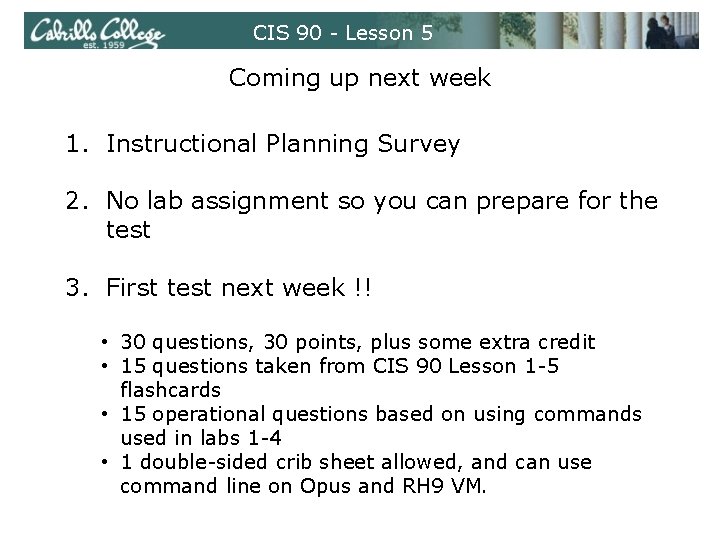 Cabrillo College
est. 1959

CIS 90 - Lesson 5

Coming up next week

1. Instructional Planning Survey

2. No lab assignment so you can prepare for the test

3. First test next week !!

• 30 questions, 30 points, plus some extra credit
• 15 questions taken from CIS 90 Lesson 1-5 flashcards
• 15 operational questions based on using commands used in labs 1-4
• 1 double-sided crib sheet allowed, and can use command line on Opus and RH9 VM.